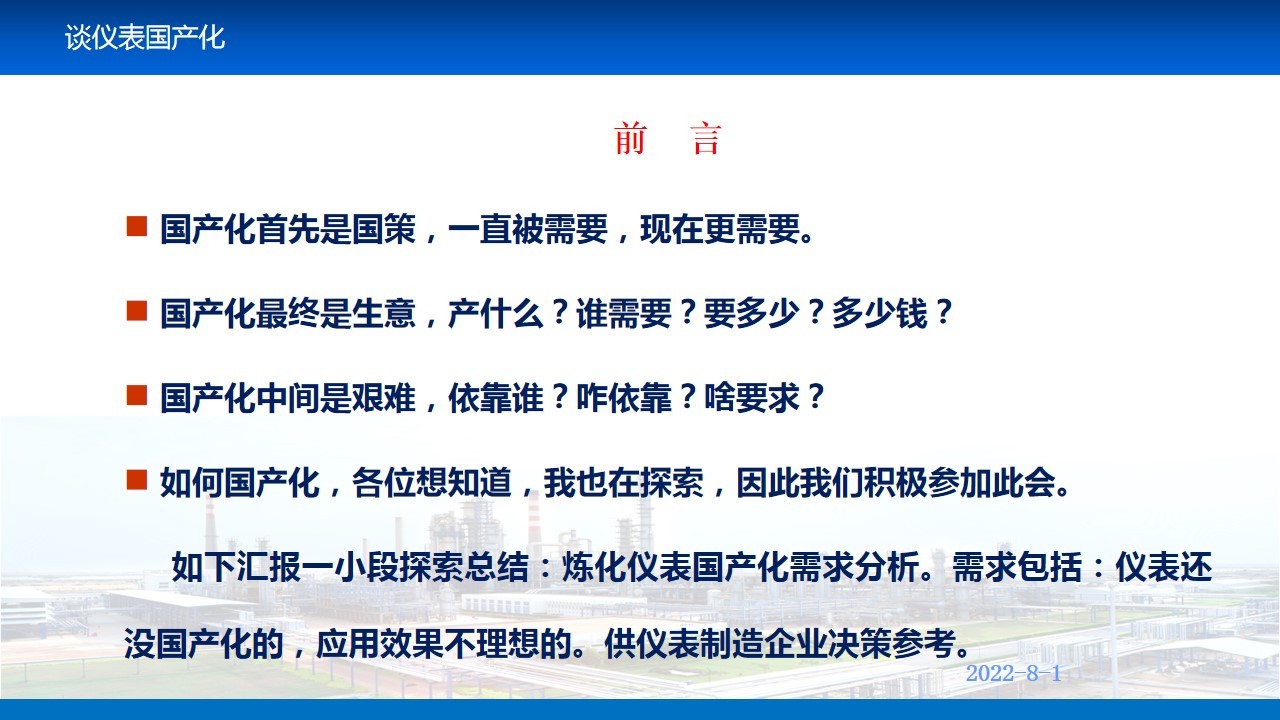 谈仪表国产化

前　言

■ 国产化首先是国策，一直被需要，现在更需要。

■ 国产化最终是生意，产什么？谁需要？要多少？多少钱？

■ 国产化中间是艰难，依靠谁？咋依靠？啥要求？

■ 如何国产化，各位想知道，我也在探索，因此我们积极参加此会。

如下汇报一小段探索总结：炼化仪表国产化需求分析。需求包括：仪表还没国产化的，应用效果不理想的。供仪表制造企业决策参考。

2022-8-1